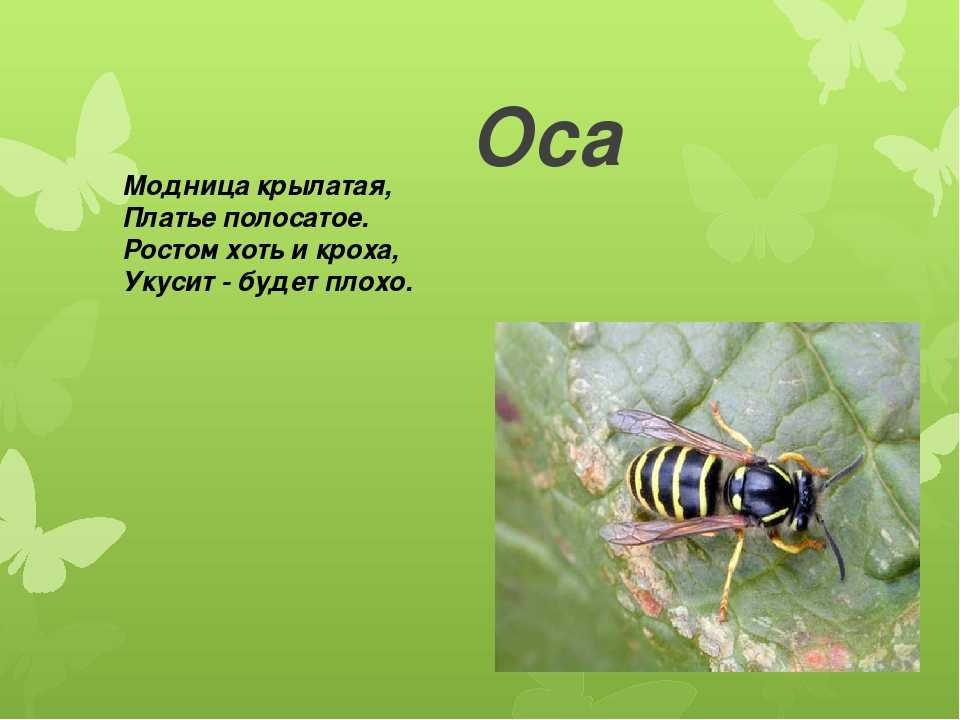 Оса

Модница крылатая,
Платье полосатое.
Ростом хоть и кроха,
Укусит - будет плохо.